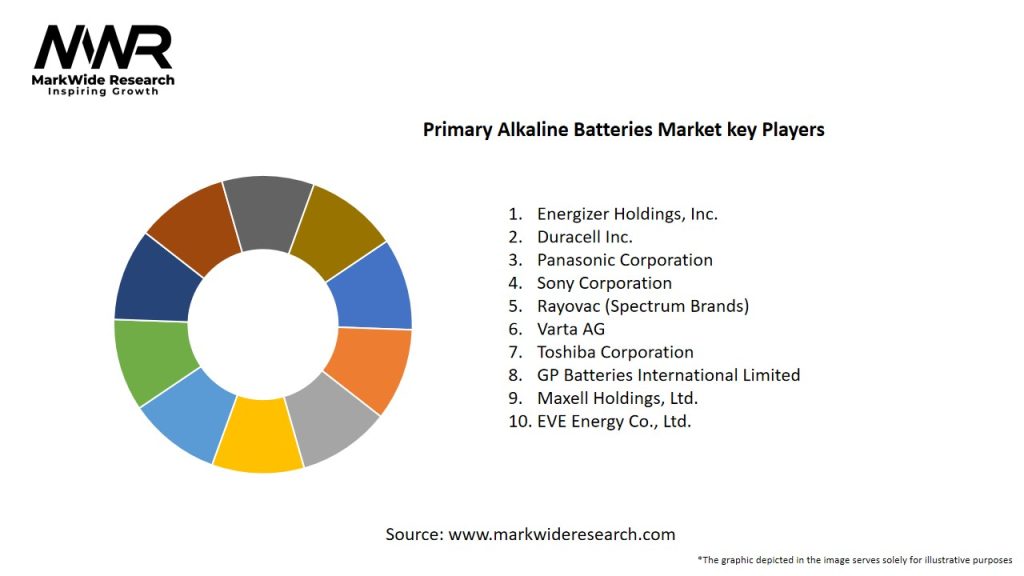 MWR
MarkWide Research
Inspiring Growth

Primary Alkaline Batteries Market key Players

1. Energizer Holdings, Inc.
2. Duracell Inc.
3. Panasonic Corporation
4. Sony Corporation
5. Rayovac (Spectrum Brands)
6. Varta AG
7. Toshiba Corporation
8. GP Batteries International Limited
9. Maxell Holdings, Ltd.
10. EVE Energy Co., Ltd.

Source: www.markwideresearch.com

*The graphic depicted in the image serves solely for illustrative purposes